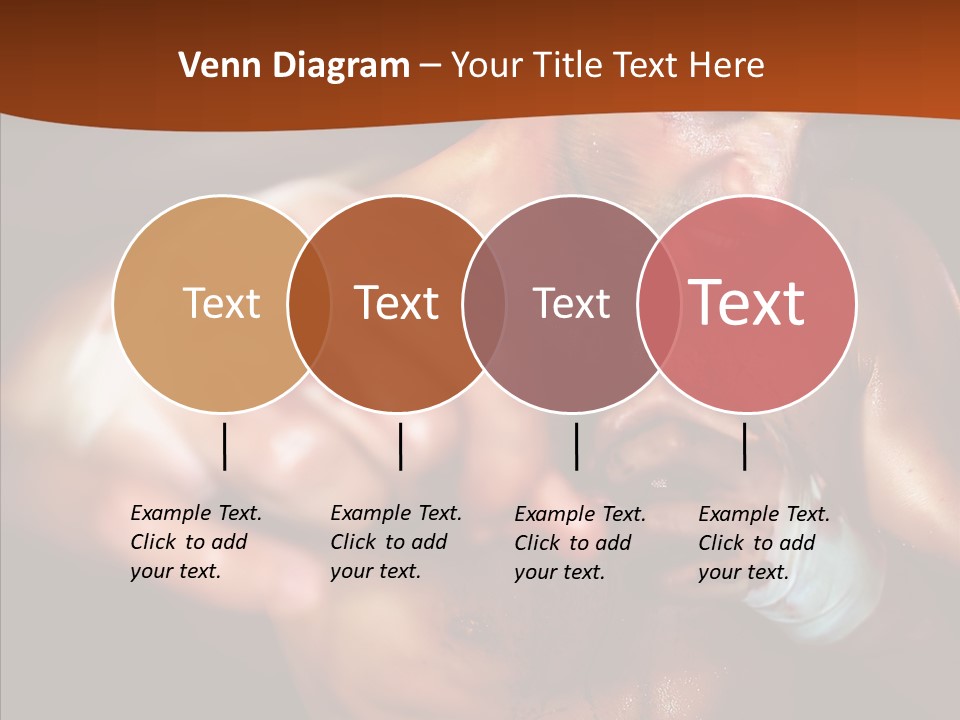 Venn Diagram – Your Title Text Here

Text

Text

Text

Text

Example Text. Click to add your text.

Example Text. Click to add your text.

Example Text. Click to add your text.

Example Text. Click to add your text.